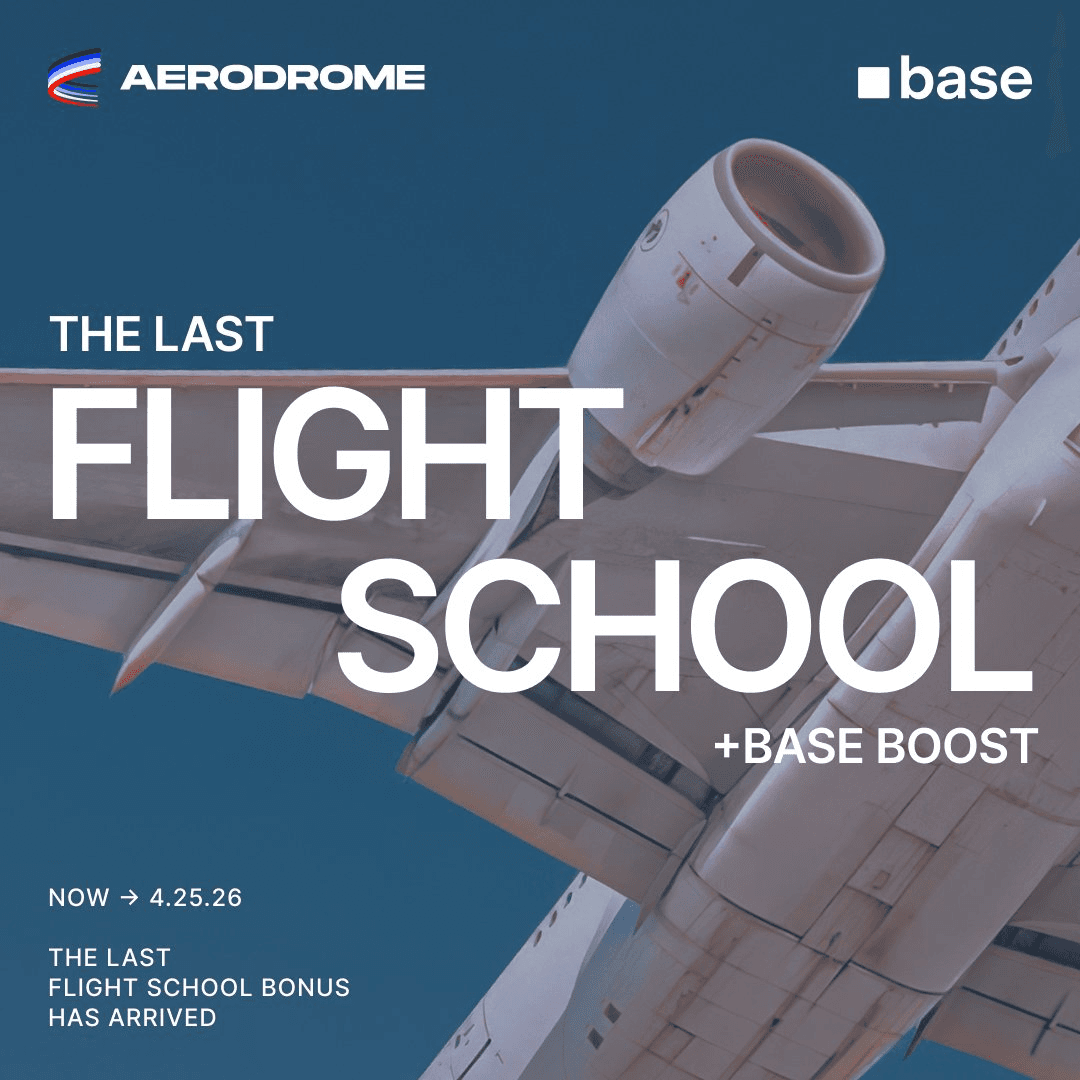 AERODROME

base

THE LAST
FLIGHT
SCHOOL
+BASE BOOST

NOW → 4.25.26

THE LAST
FLIGHT SCHOOL BONUS
HAS ARRIVED